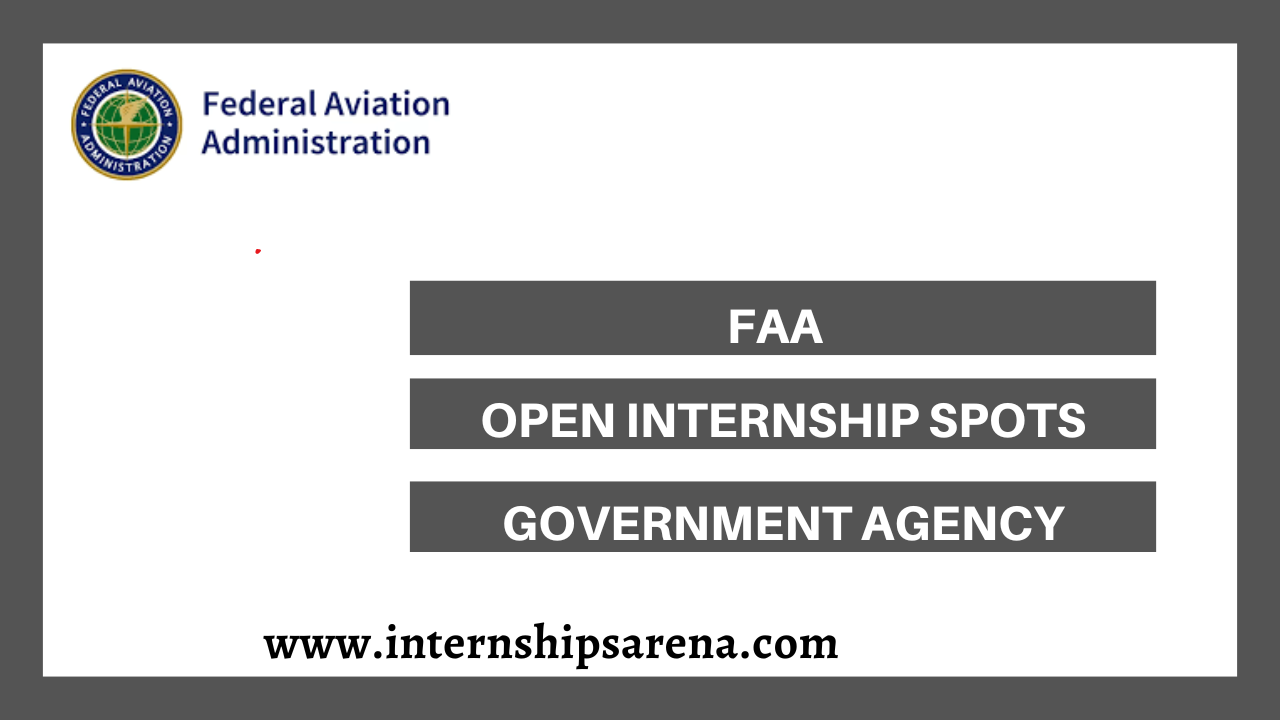 FEDERAL AVIATION ADMINISTRATION

Federal Aviation Administration

FAA

OPEN INTERNSHIP SPOTS

GOVERNMENT AGENCY

www.internshipsarena.com